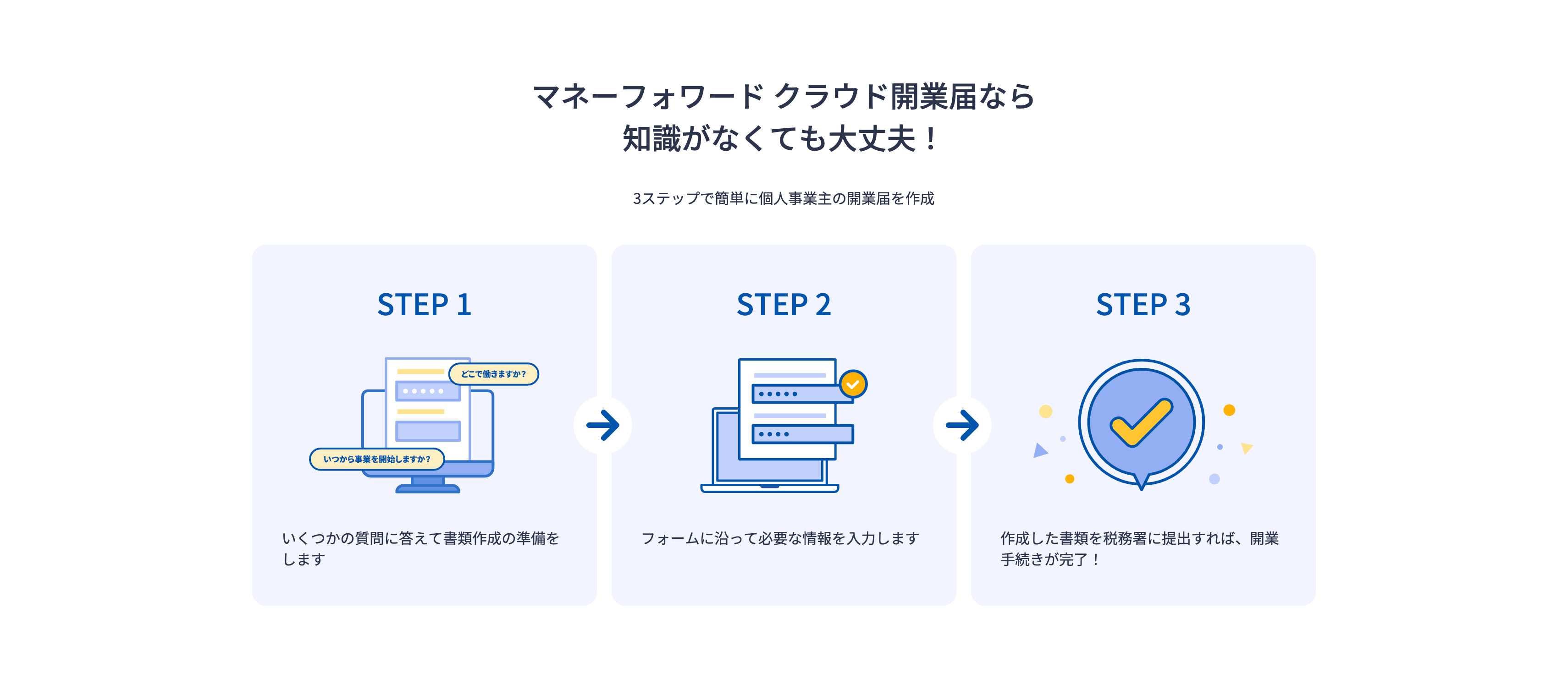 マネーフォワード クラウド開業届なら
知識がなくても大丈夫！

3ステップで簡単に個人事業主の開業届を作成

STEP 1

どこで働きますか?

いつから事業を開始しますか?

いくつかの質問に答えて書類作成の準備をします

STEP 2

フォームに沿って必要な情報を入力します

STEP 3

作成した書類を税務署に提出すれば、開業手続きが完了！